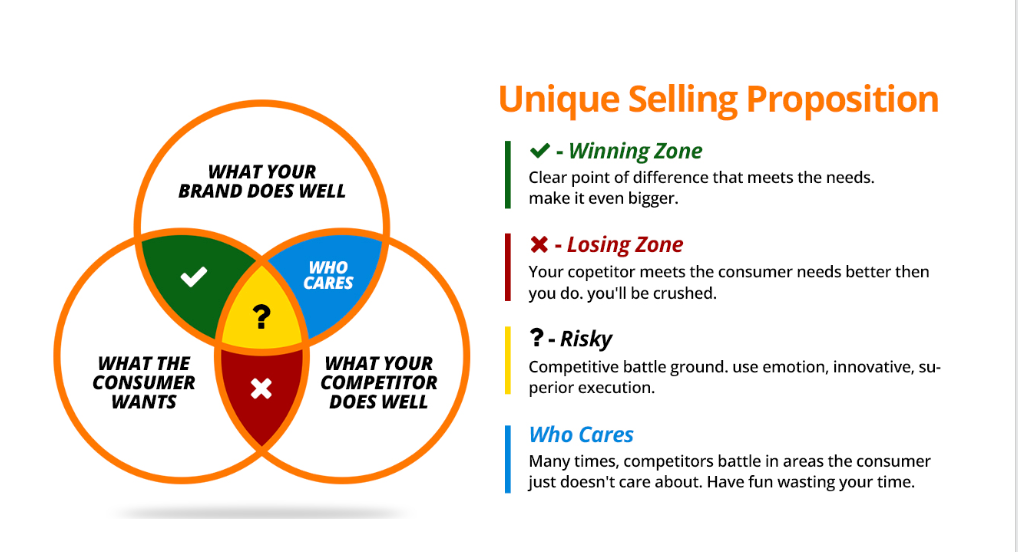 WHAT YOUR BRAND DOES WELL

✔

WHO CARES

?

WHAT THE CONSUMER WANTS

✖

WHAT YOUR COMPETITOR DOES WELL

Unique Selling Proposition

✔ - Winning Zone
Clear point of difference that meets the needs. make it even bigger.

✖ - Losing Zone
Your copetitor meets the consumer needs better then you do. you'll be crushed.

? - Risky
Competitive battle ground. use emotion, innovative, superior execution.

Who Cares
Many times, competitors battle in areas the consumer just doesn't care about. Have fun wasting your time.